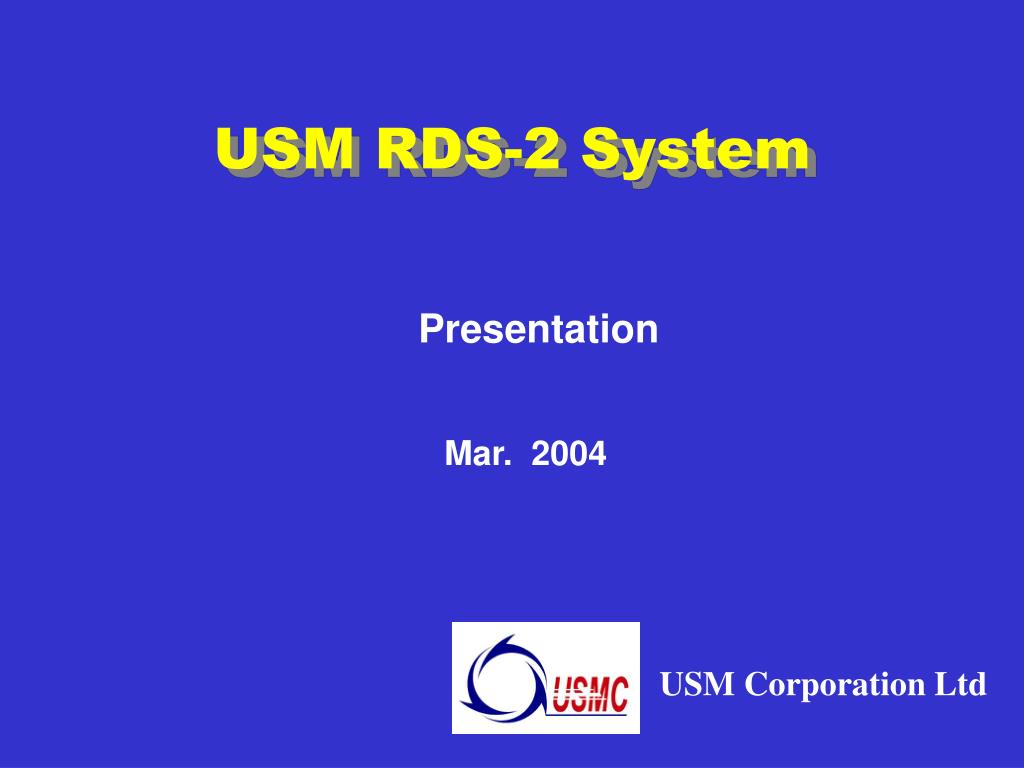 USM RDS-2 System

Presentation

Mar. 2004

USMC

USM Corporation Ltd